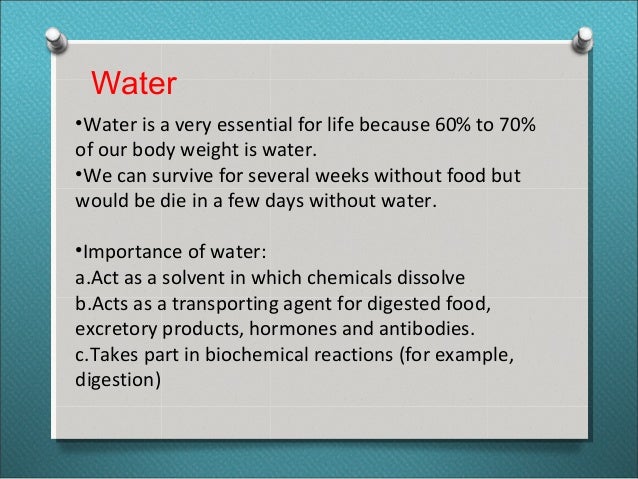 Water

•Water is a very essential for life because 60% to 70% of our body weight is water.
•We can survive for several weeks without food but would be die in a few days without water.

•Importance of water:
a.Act as a solvent in which chemicals dissolve
b.Acts as a transporting agent for digested food, excretory products, hormones and antibodies.
c.Takes part in biochemical reactions (for example, digestion)